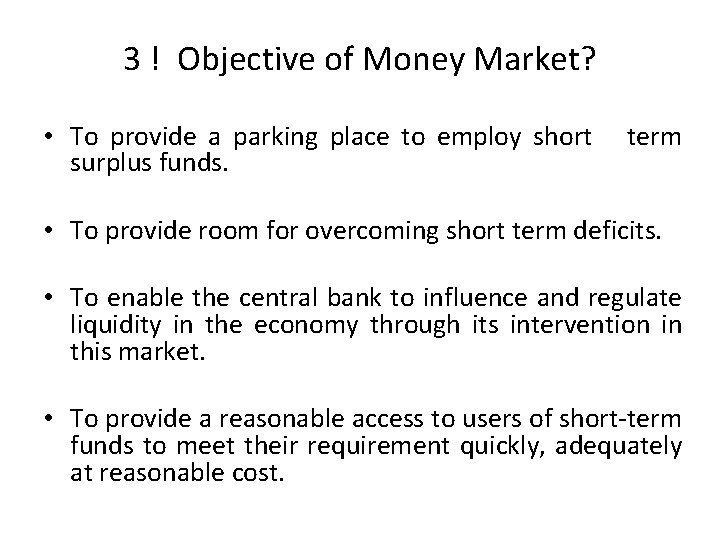 3 !  Objective of Money Market?

• To provide a parking place to employ short term surplus funds.

• To provide room for overcoming short term deficits.

• To enable the central bank to influence and regulate liquidity in the economy through its intervention in this market.

• To provide a reasonable access to users of short-term funds to meet their requirement quickly, adequately at reasonable cost.